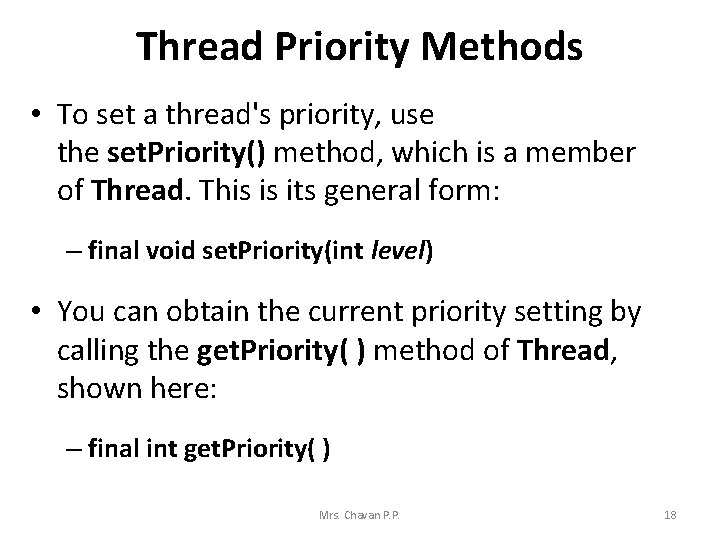 Thread Priority Methods

• To set a thread's priority, use the setPriority() method, which is a member of Thread. This is its general form:

– final void setPriority(int level)

• You can obtain the current priority setting by calling the getPriority( ) method of Thread, shown here:

– final int getPriority( )

Mrs. Chavan P.P.

18